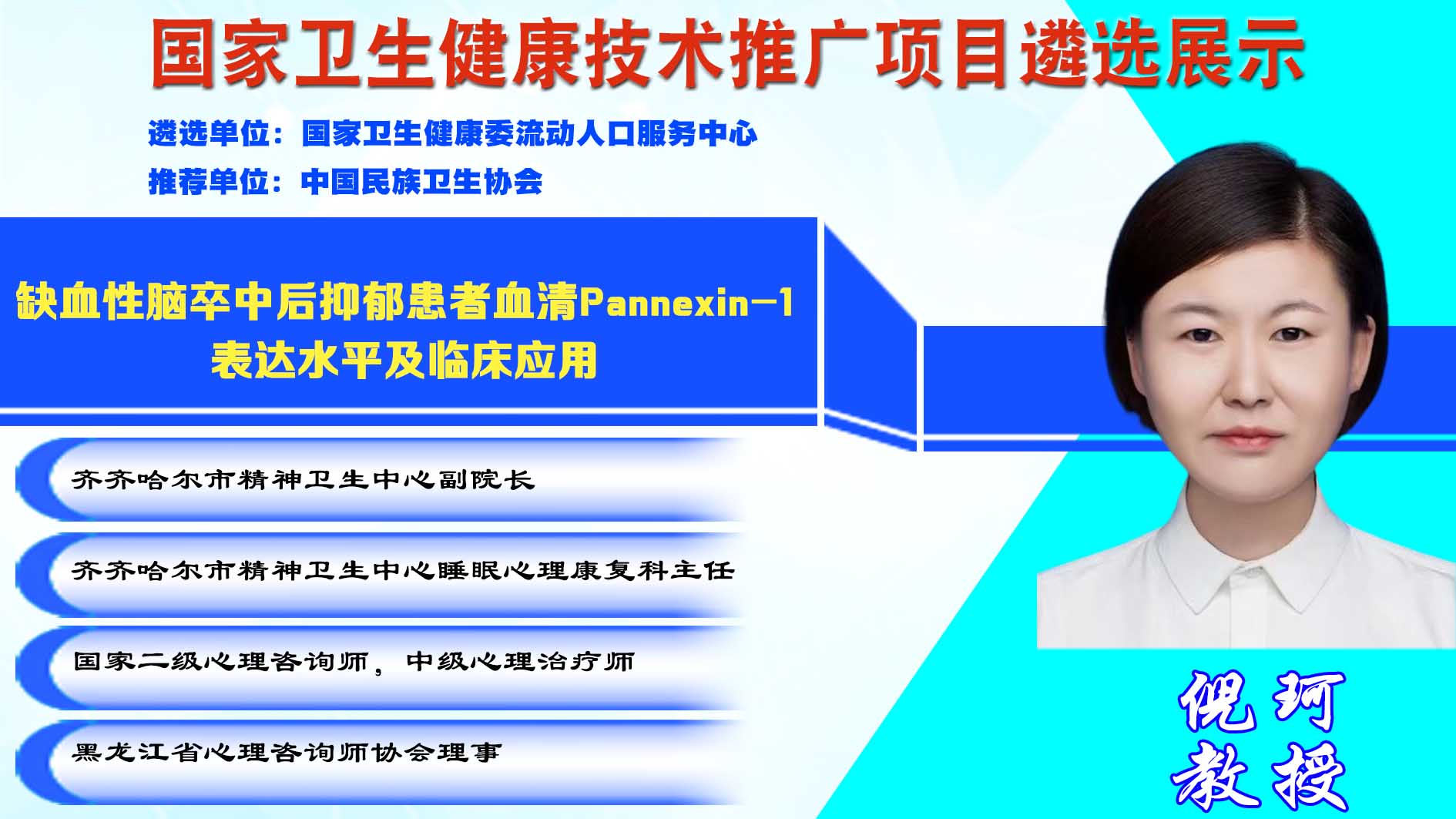 国家卫生健康技术推广项目遴选展示

遴选单位：国家卫生健康委流动人口服务中心

推荐单位：中国民族卫生协会

缺血性脑卒中后抑郁患者血清Pannexin-1表达水平及临床应用

齐齐哈尔市精神卫生中心副院长

齐齐哈尔市精神卫生中心睡眠心理康复科主任

国家二级心理咨询师，中级心理治疗师

黑龙江省心理咨询师协会理事

倪珂
教授